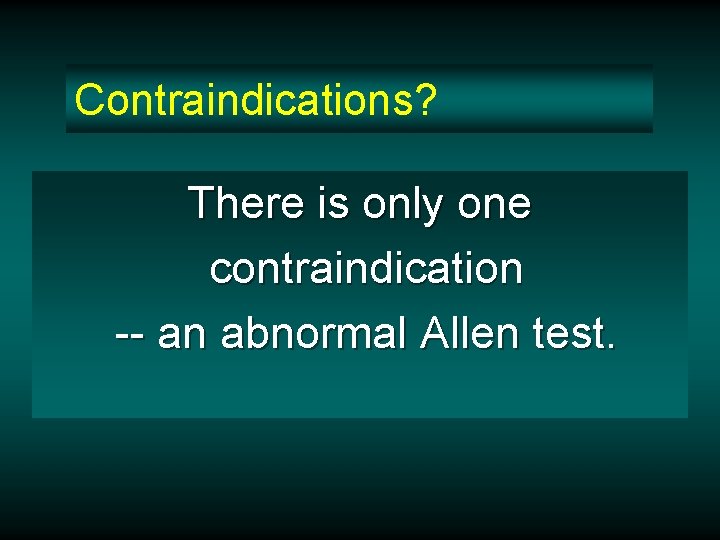 Contraindications?

There is only one contraindication -- an abnormal Allen test.